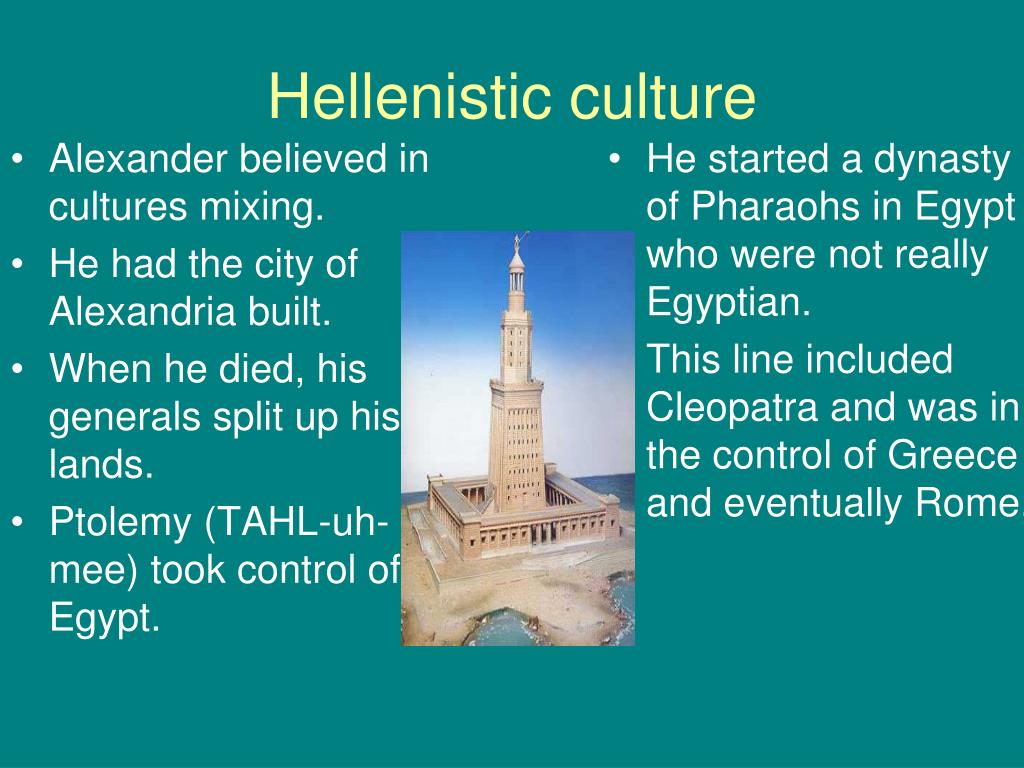 Hellenistic culture

• Alexander believed in cultures mixing.
• He had the city of Alexandria built.
• When he died, his generals split up his lands.
• Ptolemy (TAHL-uh-mee) took control of Egypt.

• He started a dynasty of Pharaohs in Egypt who were not really Egyptian.

This line included Cleopatra and was in the control of Greece and eventually Rome.